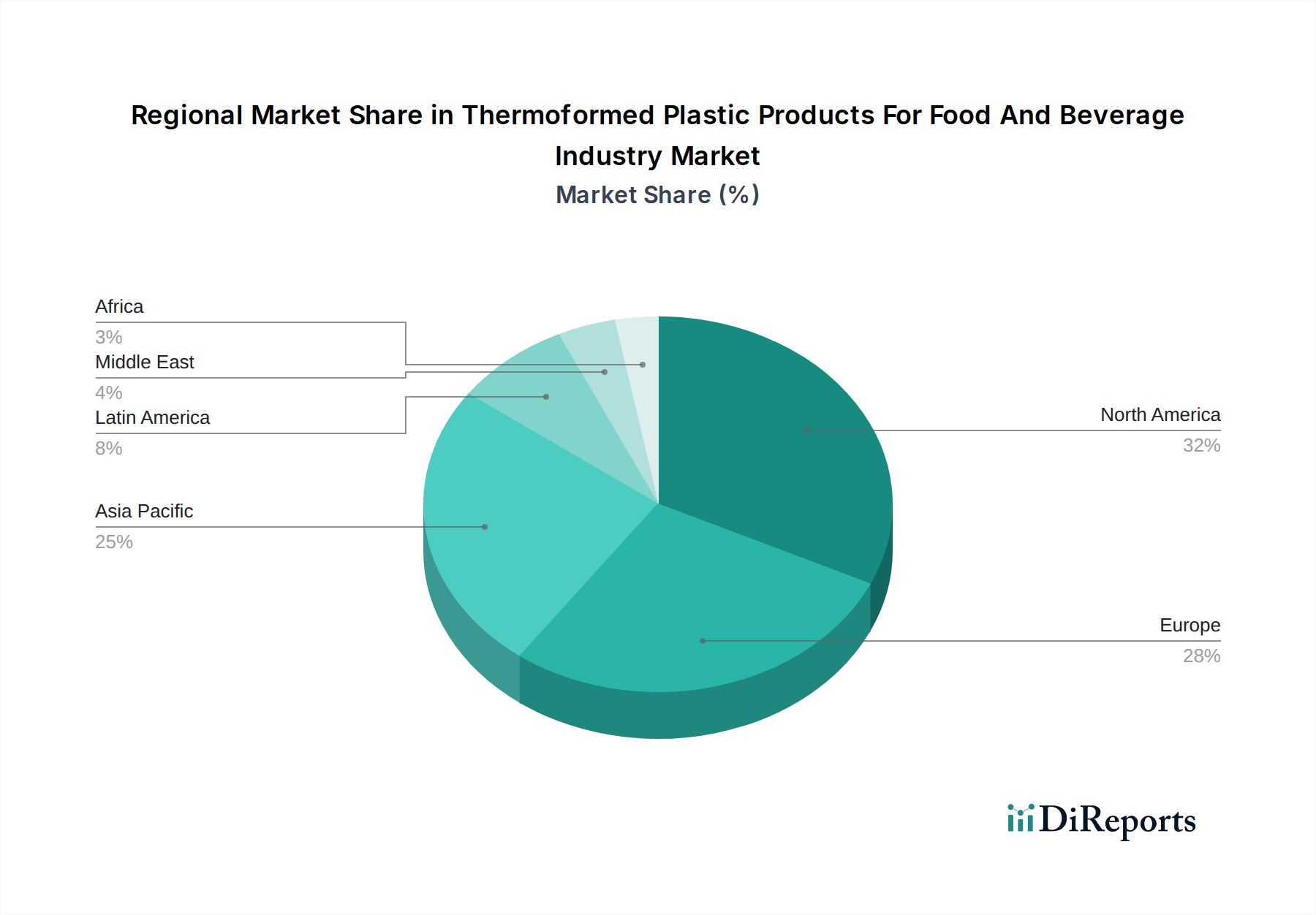 Regional Market Share in Thermoformed Plastic Products For Food And Beverage Industry Market
Market Share (%)

Africa
3%
Middle East
4%
Latin America
8%
Asia Pacific
25%
North America
32%
Europe
28%

DiReports